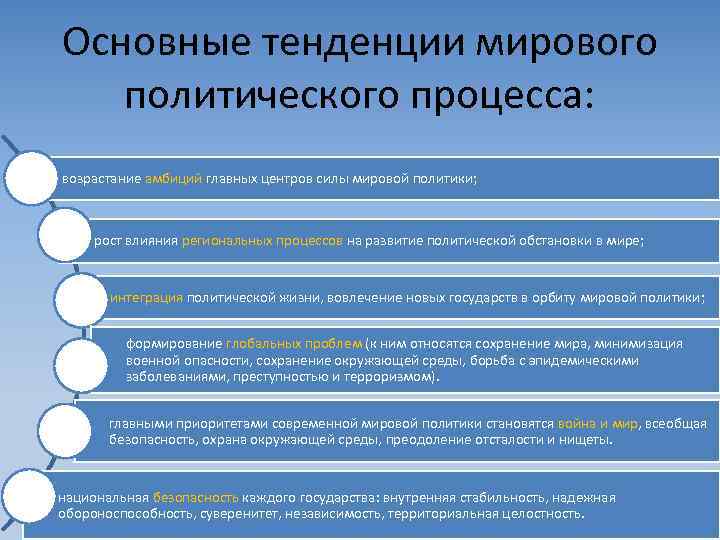 Основные тенденции мирового политического процесса:

возрастание амбиций главных центров силы мировой политики;

рост влияния региональных процессов на развитие политической обстановки в мире;

интеграция политической жизни, вовлечение новых государств в орбиту мировой политики;

формирование глобальных проблем (к ним относятся сохранение мира, минимизация военной опасности, сохранение окружающей среды, борьба с эпидемическими заболеваниями, преступностью и терроризмом).

главными приоритетами современной мировой политики становятся война и мир, всеобщая безопасность, охрана окружающей среды, преодоление отсталости и нищеты.

национальная безопасность каждого государства: внутренняя стабильность, надежная обороноспособность, суверенитет, независимость, территориальная целостность.